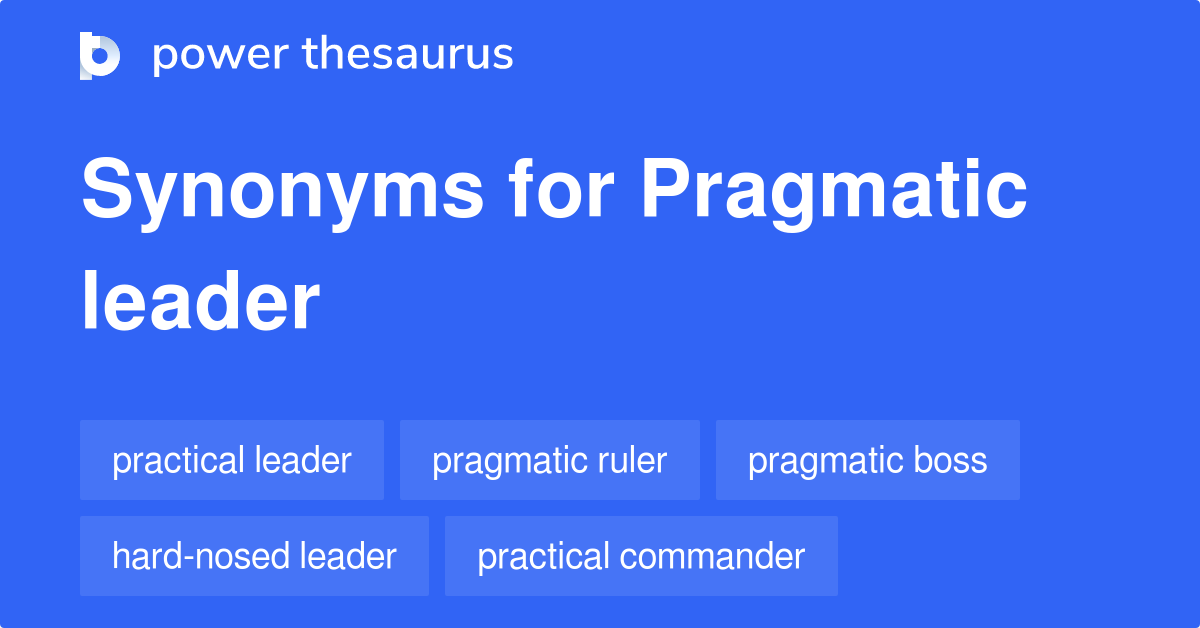 power thesaurus

Synonyms for Pragmatic leader

practical leader
pragmatic ruler
pragmatic boss
hard-nosed leader
practical commander